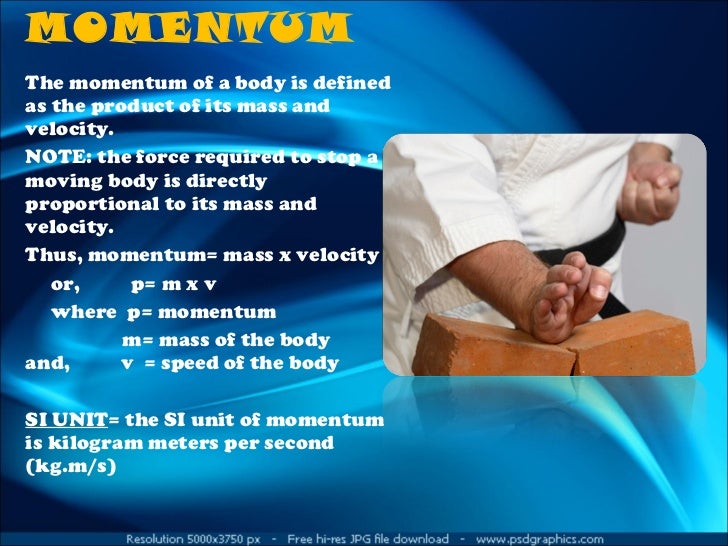 MOMENTUM

The momentum of a body is defined as the product of its mass and velocity.

NOTE: the force required to stop a moving body is directly proportional to its mass and velocity.

Thus, momentum= mass x velocity

or, p= m x v

where p= momentum

m= mass of the body

and, v = speed of the body

SI UNIT= the SI unit of momentum is kilogram meters per second (kg.m/s)

Resolution 5000x3750 px - Free hi-res JPG file download - www.psdgraphics.com